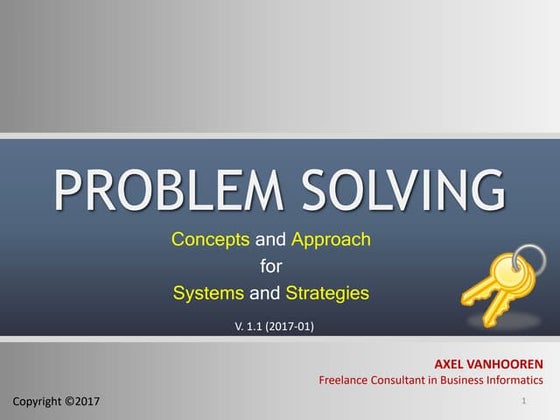 PROBLEM SOLVING

Concepts and Approach
for
Systems and Strategies

V. 1.1 (2017-01)

AXEL VANHOOREN
Freelance Consultant in Business Informatics

Copyright ©2017

1